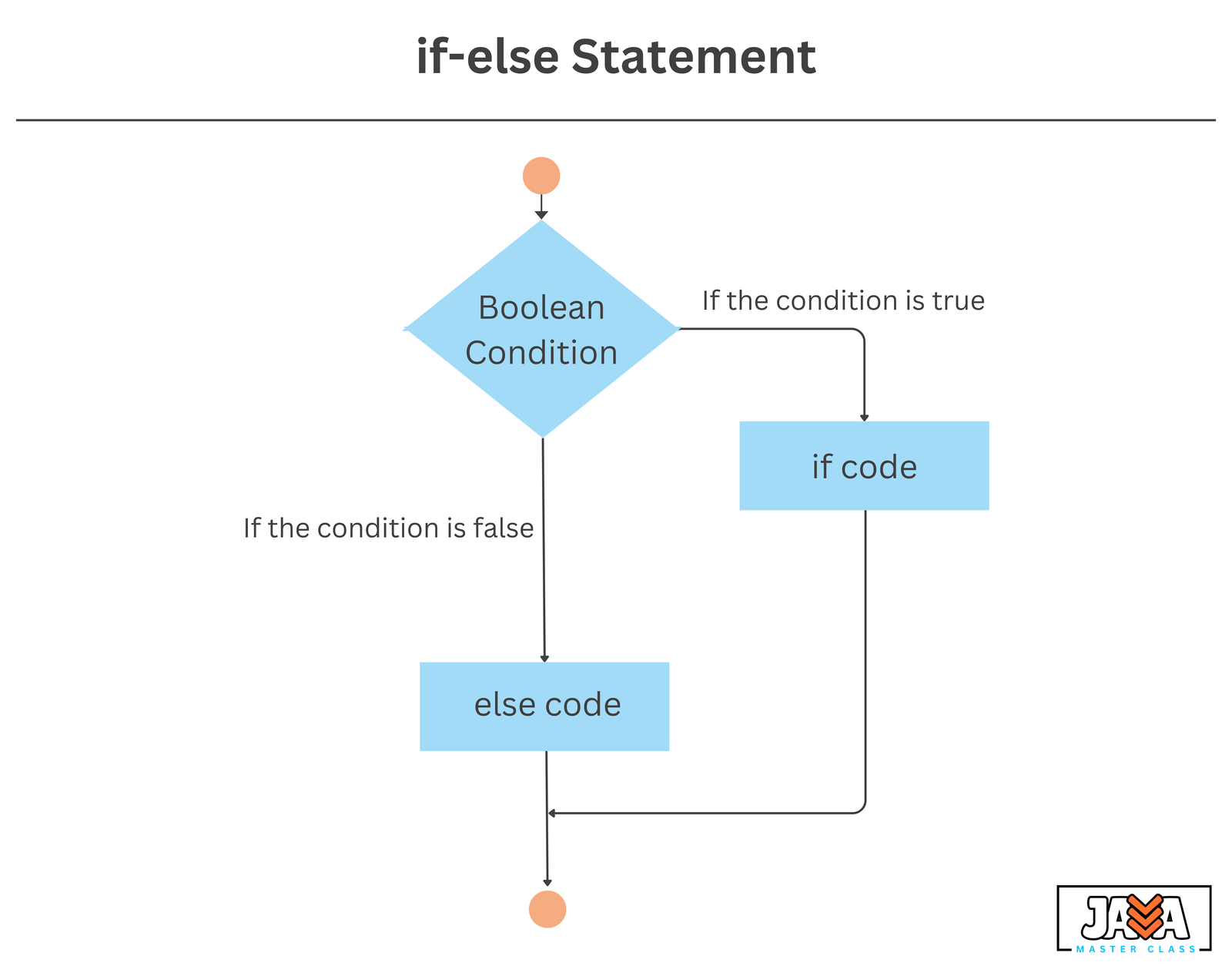 if-else Statement

Boolean Condition

If the condition is true

if code

If the condition is false

else code

JAVA
MASTER CLASS